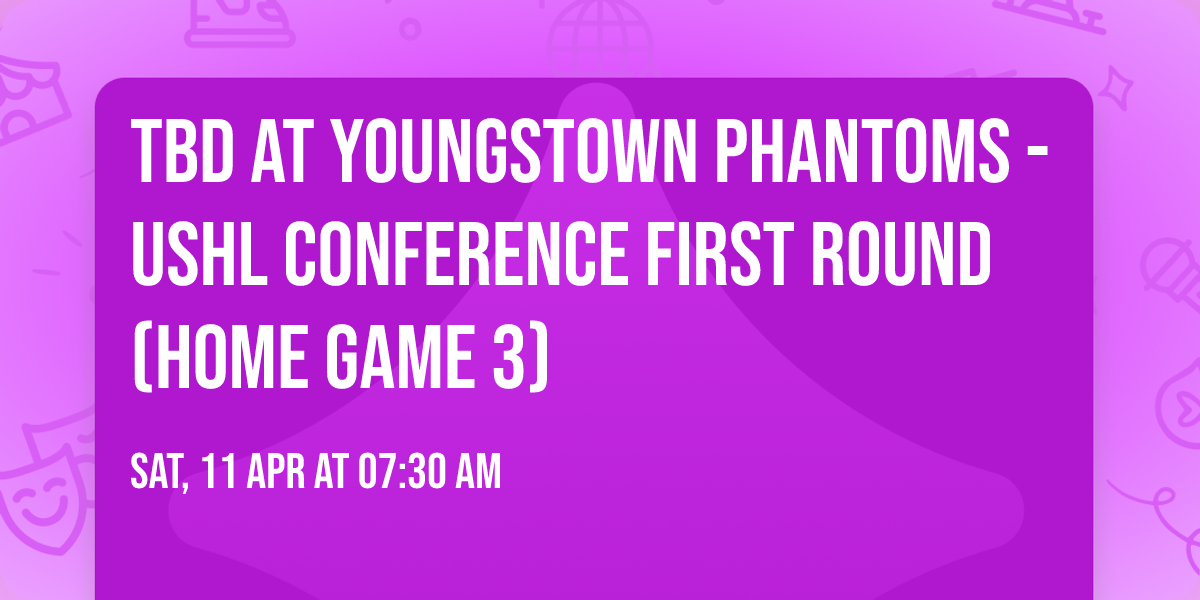 TBD AT YOUNGSTOWN PHANTOMS - USHL CONFERENCE FIRST ROUND (HOME GAME 3)

SAT, 11 APR AT 07:30 AM